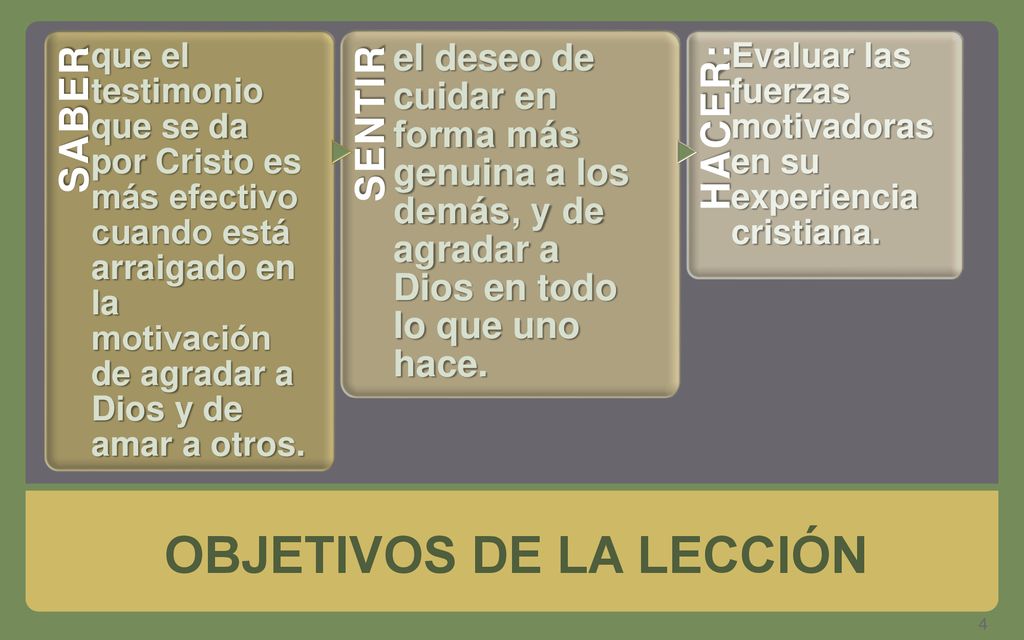 SABER que el testimonio que se da por Cristo es más efectivo cuando está arraigado en la motivación de agradar a Dios y de amar a otros.

SENTIR el deseo de cuidar en forma más genuina a los demás, y de agradar a Dios en todo lo que uno hace.

HACER: Evaluar las fuerzas motivadoras en su experiencia cristiana.

OBJETIVOS DE LA LECCIÓN

4